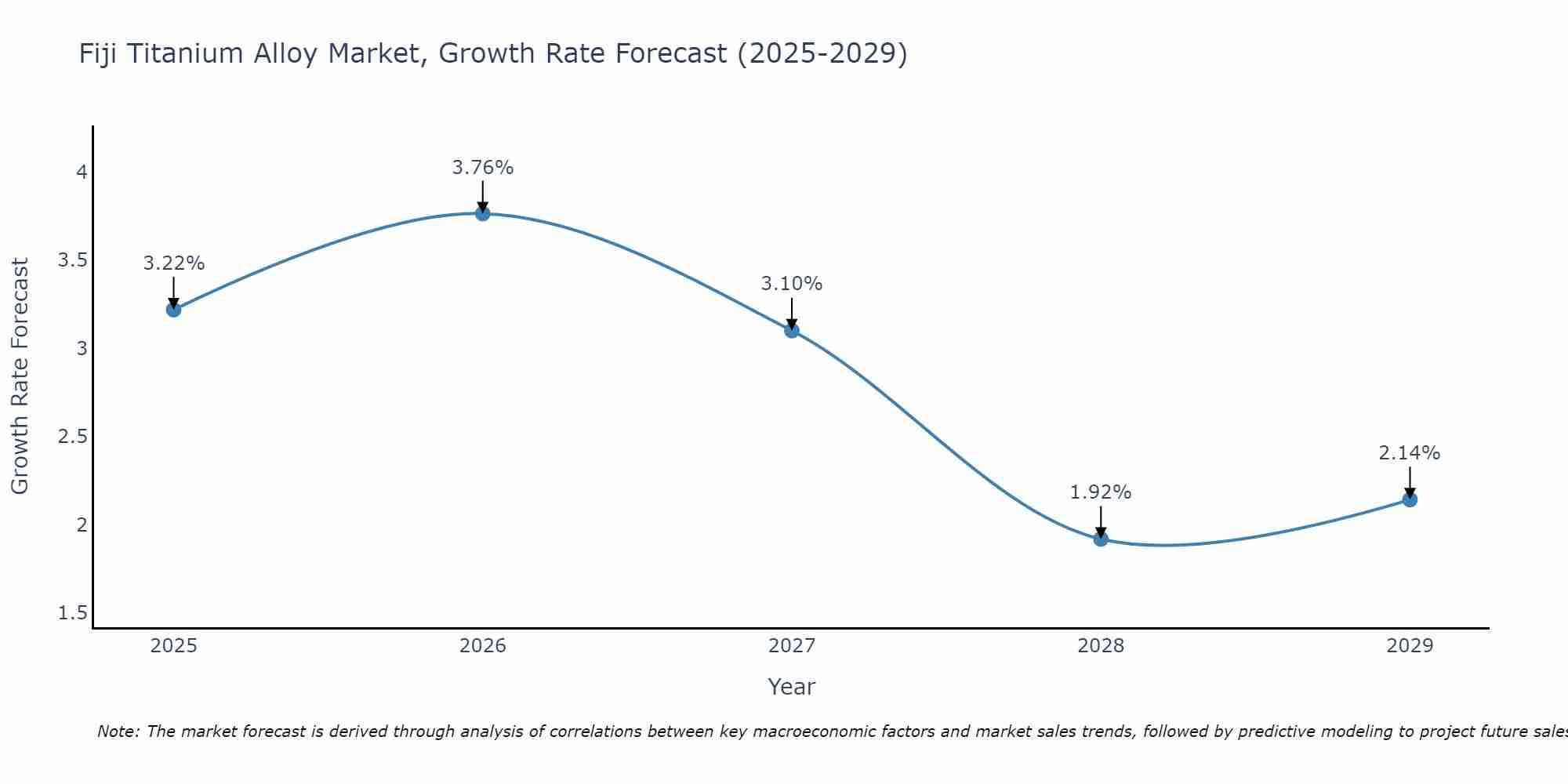 Fiji Titanium Alloy Market, Growth Rate Forecast (2025-2029)

Growth Rate Forecast

4
3.5
3
2.5
2
1.5

3.22%
3.76%
3.10%
1.92%
2.14%

2025
2026
2027
2028
2029

Year

Note: The market forecast is derived through analysis of correlations between key macroeconomic factors and market sales trends, followed by predictive modeling to project future sales